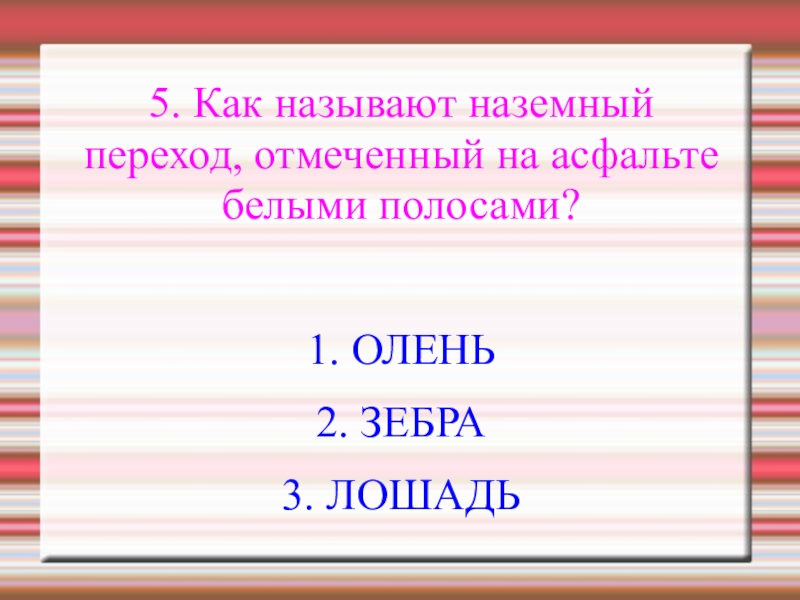 5. Как называют наземный переход, отмеченный на асфальте белыми полосами?

1. ОЛЕНЬ

2. ЗЕБРА

3. ЛОШАДЬ